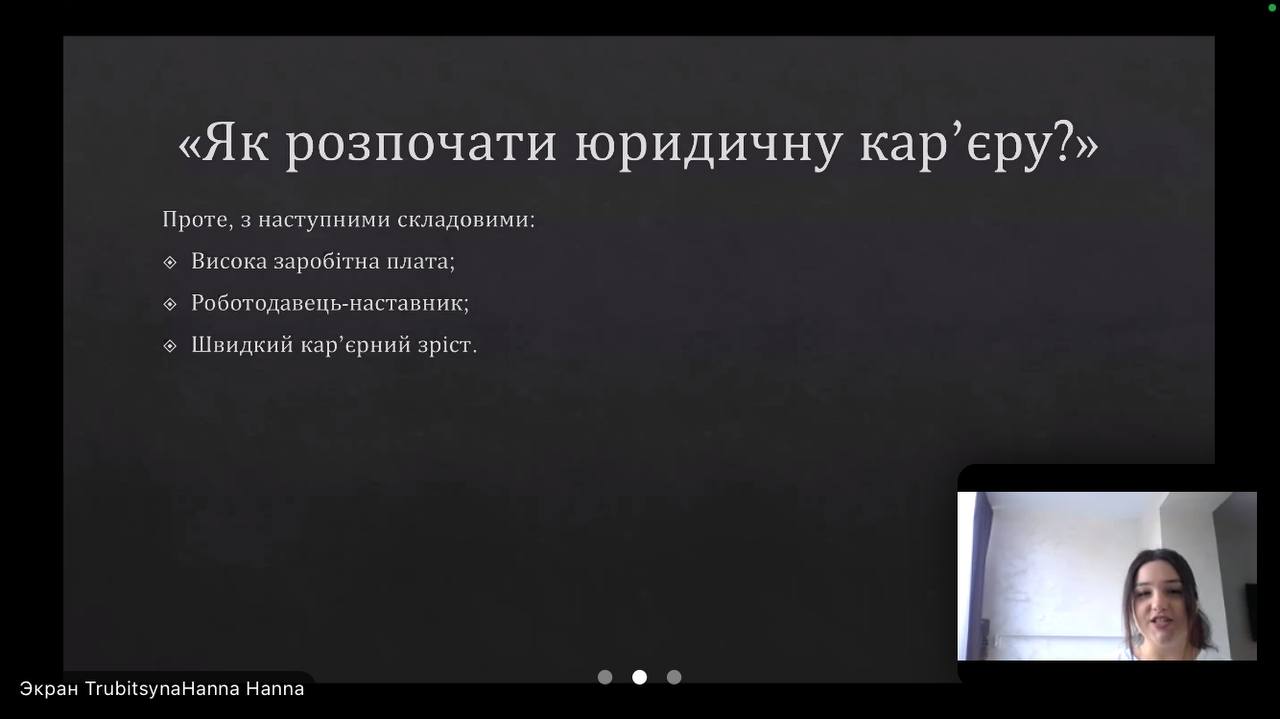 «Як розпочати юридичну кар’єру?»

Проте, з наступними складовими:

⟐ Висока заробітна плата;

⟐ Роботодавець-наставник;

⟐ Швидкий кар’єрний зріст.

Экран TrubitsynaHanna Hanna